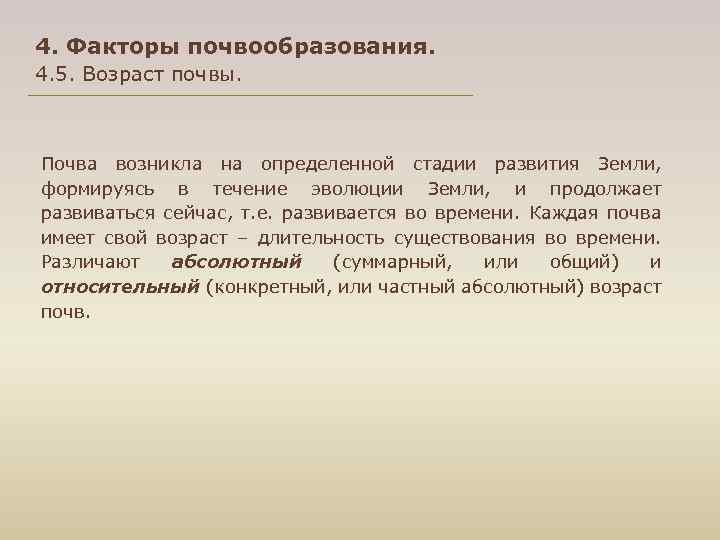 4. Факторы почвообразования.
4.5. Возраст почвы.

Почва возникла на определенной стадии развития Земли, формируясь в течение эволюции Земли, и продолжает развиваться сейчас, т.е. развивается во времени. Каждая почва имеет свой возраст – длительность существования во времени. Различают абсолютный (суммарный, или общий) и относительный (конкретный, или частный абсолютный) возраст почв.